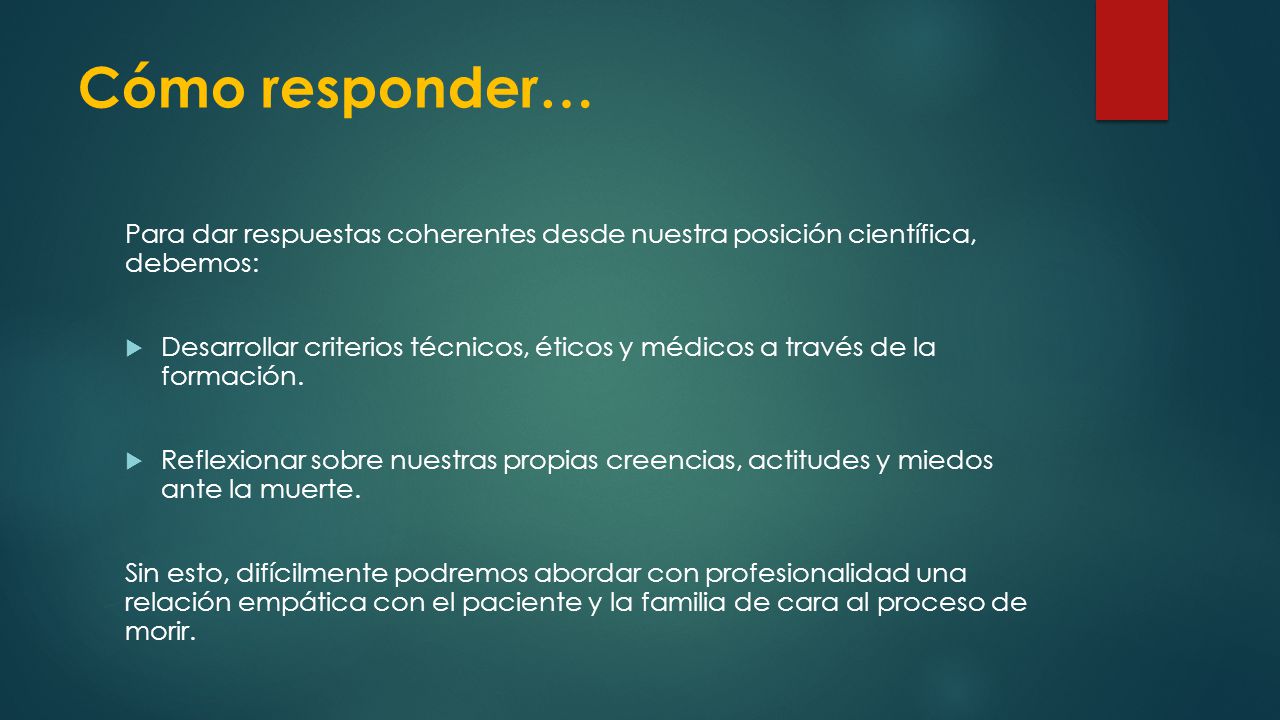 Cómo responder…

Para dar respuestas coherentes desde nuestra posición científica, debemos:

Desarrollar criterios técnicos, éticos y médicos a través de la formación.

Reflexionar sobre nuestras propias creencias, actitudes y miedos ante la muerte.

Sin esto, difícilmente podremos abordar con profesionalidad una relación empática con el paciente y la familia de cara al proceso de morir.